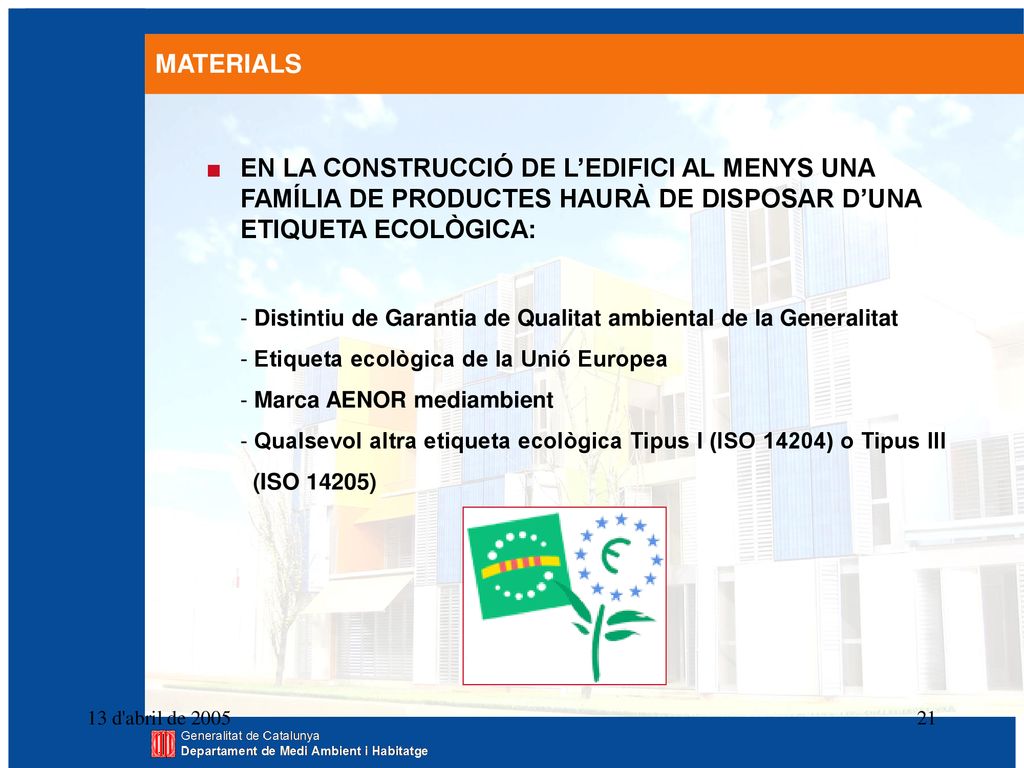 MATERIALS

EN LA CONSTRUCCIÓ DE L'EDIFICI AL MENYS UNA FAMÍLIA DE PRODUCTES HAURÀ DE DISPOSAR D'UNA ETIQUETA ECOLÒGICA:

- Distintiu de Garantia de Qualitat ambiental de la Generalitat
- Etiqueta ecològica de la Unió Europea
- Marca AENOR mediambient
- Qualsevol altra etiqueta ecològica Tipus I (ISO 14204) o Tipus III (ISO 14205)

13 d'abril de 2005

21

Generalitat de Catalunya
Departament de Medi Ambient i Habitatge